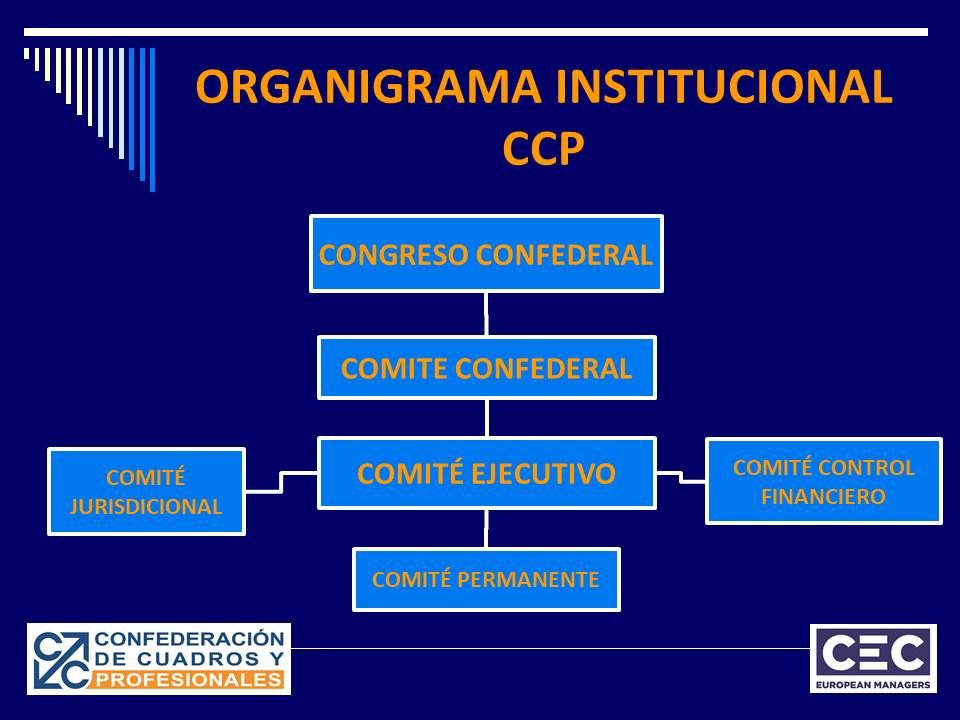 ORGANIGRAMA INSTITUCIONAL
CCP

CONGRESO CONFEDERAL

COMITE CONFEDERAL

COMITÉ JURISDICIONAL

COMITÉ EJECUTIVO

COMITÉ CONTROL FINANCIERO

COMITÉ PERMANENTE

CONFEDERACIÓN DE CUADROS Y PROFESIONALES

CEC
EUROPEAN MANAGERS